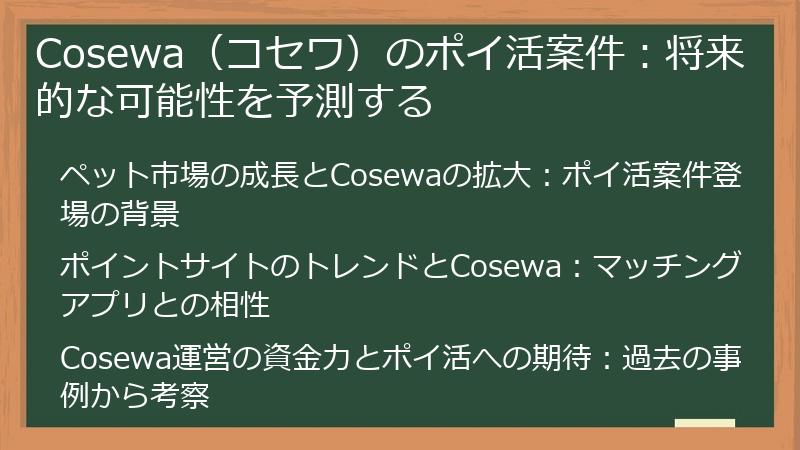 Cosewa（コセワ）のポイ活案件：将来的な可能性を予測する

ペット市場の成長とCosewaの拡大：ポイ活案件登場の背景

ポイントサイトのトレンドとCosewa：マッチングアプリとの相性

Cosewa運営の資金力とポイ活への期待：過去の事例から考察